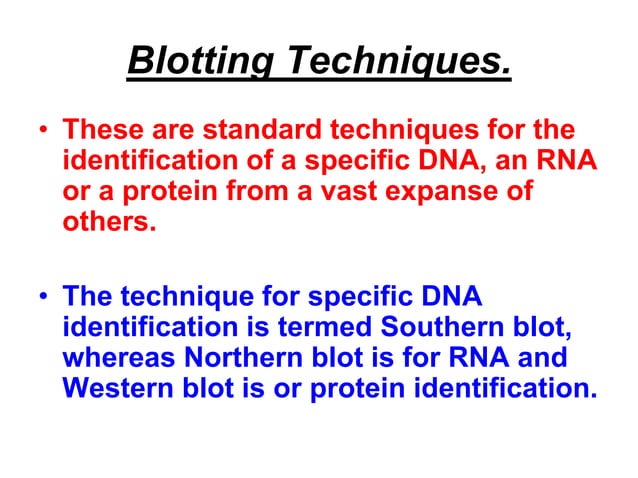 Blotting Techniques.

• These are standard techniques for the identification of a specific DNA, an RNA or a protein from a vast expanse of others.

• The technique for specific DNA identification is termed Southern blot, whereas Northern blot is for RNA and Western blot is or protein identification.